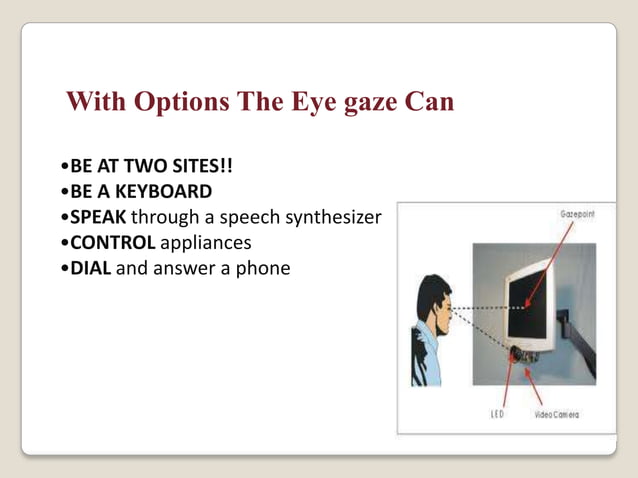 With Options The Eye gaze Can

•BE AT TWO SITES!!
•BE A KEYBOARD
•SPEAK through a speech synthesizer
•CONTROL appliances
•DIAL and answer a phone

Gazepoint

LED

Video Camera